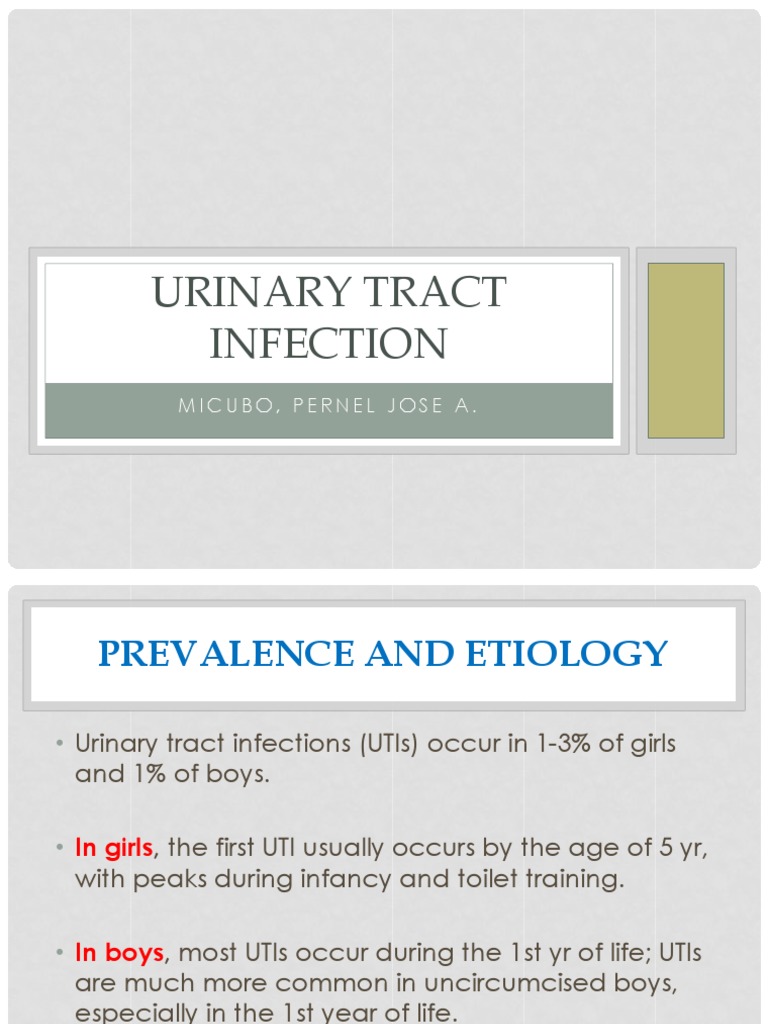 URINARY TRACT INFECTION

MICUBO, PERNEL JOSE A.

PREVALENCE AND ETIOLOGY

• Urinary tract infections (UTIs) occur in 1-3% of girls and 1% of boys.

• In girls, the first UTI usually occurs by the age of 5 yr, with peaks during infancy and toilet training.

• In boys, most UTIs occur during the 1st yr of life; UTIs are much more common in uncircumcised boys, especially in the 1st year of life.